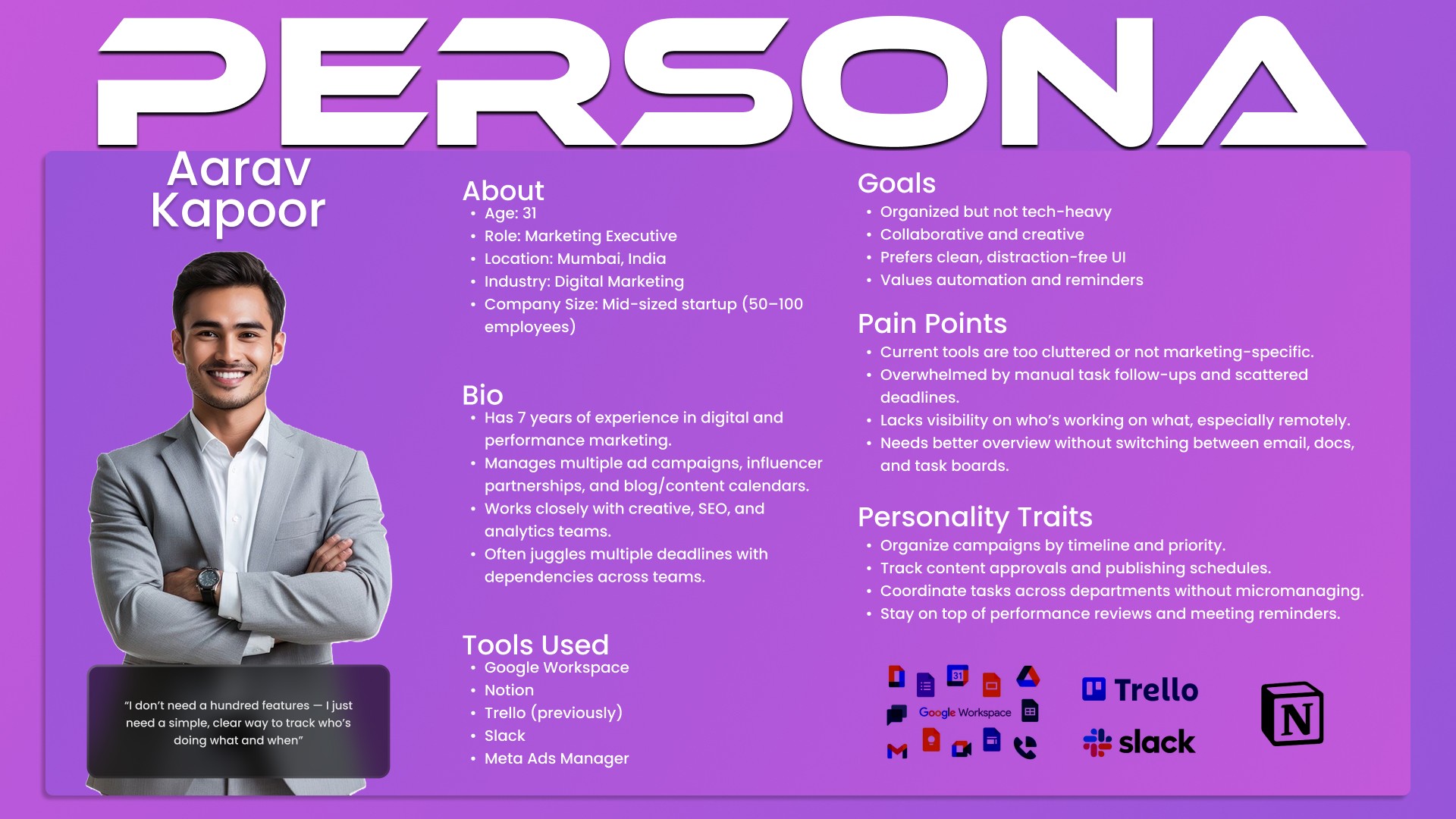 PERSONA

Aarav Kapoor

"I don't need a hundred features — I just need a simple, clear way to track who's doing what and when"

About
• Age: 31
• Role: Marketing Executive
• Location: Mumbai, India
• Industry: Digital Marketing
• Company Size: Mid-sized startup (50–100 employees)

Bio
• Has 7 years of experience in digital and performance marketing.
• Manages multiple ad campaigns, influencer partnerships, and blog/content calendars.
• Works closely with creative, SEO, and analytics teams.
• Often juggles multiple deadlines with dependencies across teams.

Tools Used
• Google Workspace
• Notion
• Trello (previously)
• Slack
• Meta Ads Manager

Goals
• Organized but not tech-heavy
• Collaborative and creative
• Prefers clean, distraction-free UI
• Values automation and reminders

Pain Points
• Current tools are too cluttered or not marketing-specific.
• Overwhelmed by manual task follow-ups and scattered deadlines.
• Lacks visibility on who's working on what, especially remotely.
• Needs better overview without switching between email, docs, and task boards.

Personality Traits
• Organize campaigns by timeline and priority.
• Track content approvals and publishing schedules.
• Coordinate tasks across departments without micromanaging.
• Stay on top of performance reviews and meeting reminders.

31
Google Workspace
Trello
slack
N